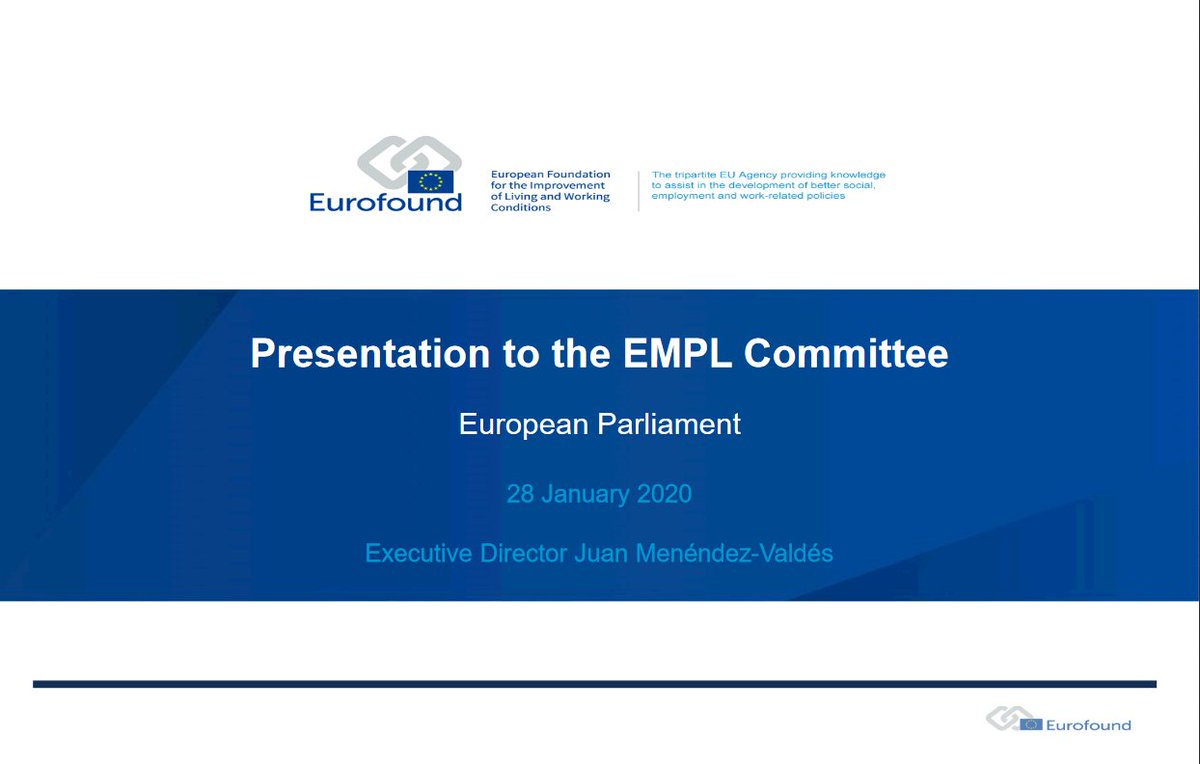 Eurofound

European Foundation for the Improvement of Living and Working Conditions

The tripartite EU Agency providing knowledge to assist in the development of better social, employment and work-related policies

Presentation to the EMPL Committee

European Parliament

28 January 2020

Executive Director Juan Menéndez-Valdés

Eurofound